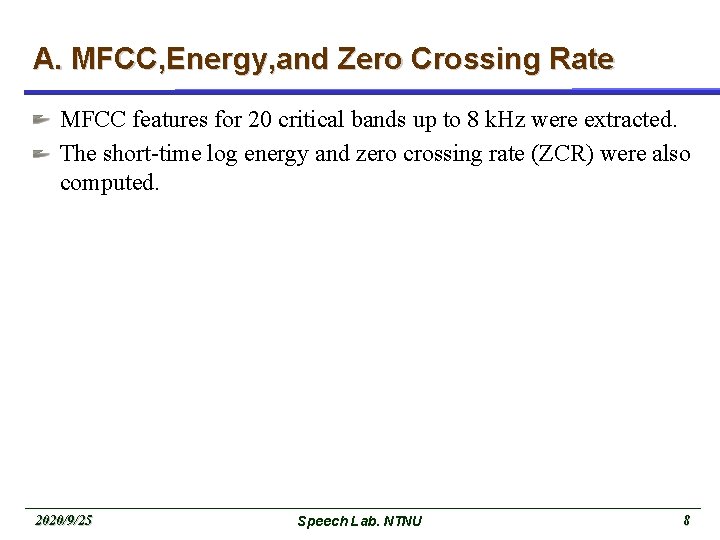 A. MFCC,Energy,and Zero Crossing Rate

MFCC features for 20 critical bands up to 8 kHz were extracted.

The short-time log energy and zero crossing rate (ZCR) were also computed.

2020/9/25

Speech Lab. NTNU

8